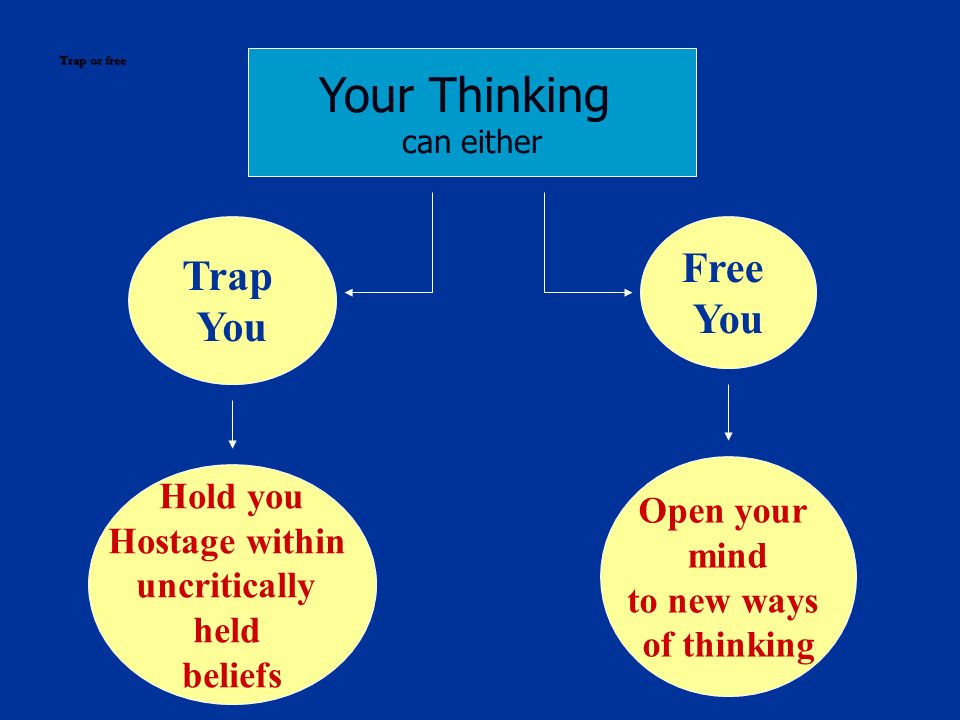 Trap or free

Your Thinking
can either

Trap You

Free You

Hold you Hostage within uncritically held beliefs

Open your mind to new ways of thinking